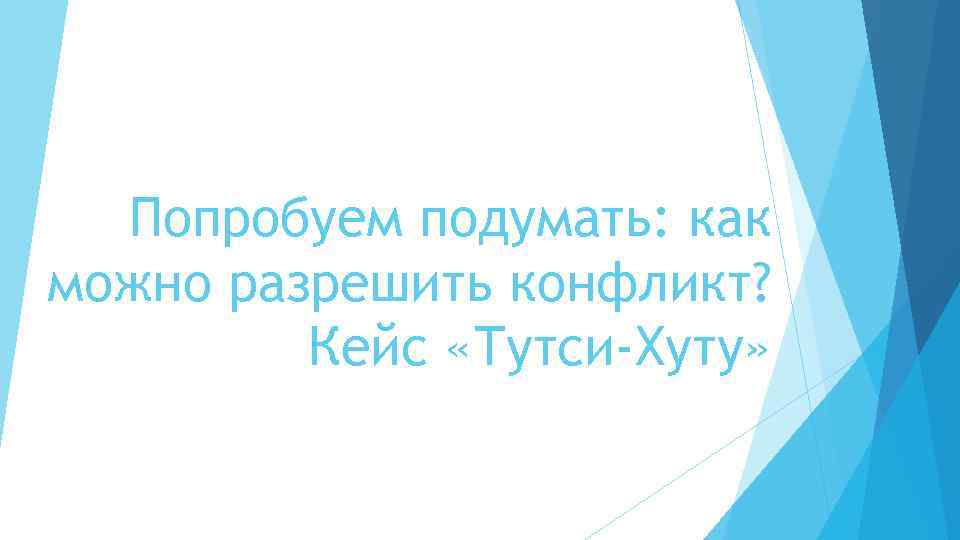 Попробуем подумать: как можно разрешить конфликт? Кейс «Тутси-Хуту»